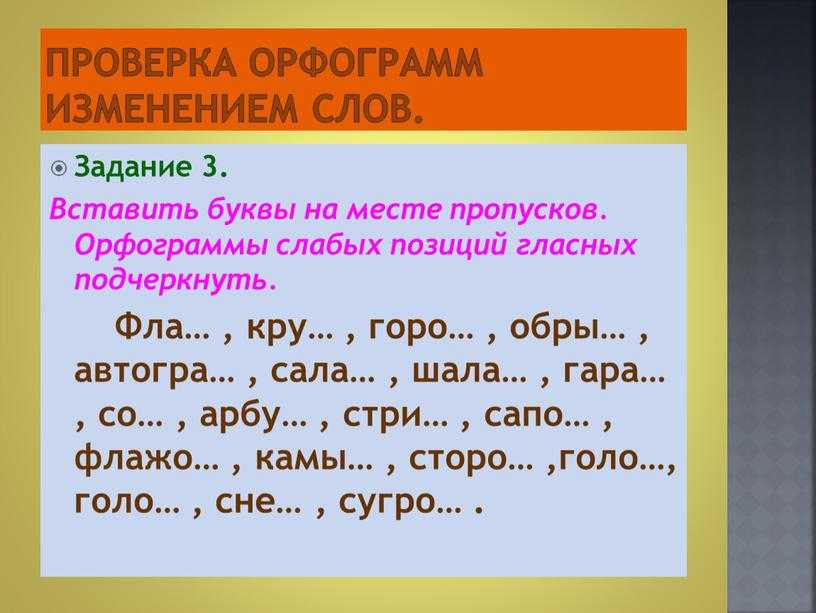 ПРОВЕРКА ОРФОГРАММ ИЗМЕНЕНИЕМ СЛОВ.

Задание 3.

Вставить буквы на месте пропусков. Орфограммы слабых позиций гласных подчеркнуть.

Фла… , кру… , горо… , обры… , автогра… , сала… , шала… , гара… , со… , арбу… , стри… , сапо… , флажо… , камы… , сторо… ,голо…, голо… , сне… , сугро… .